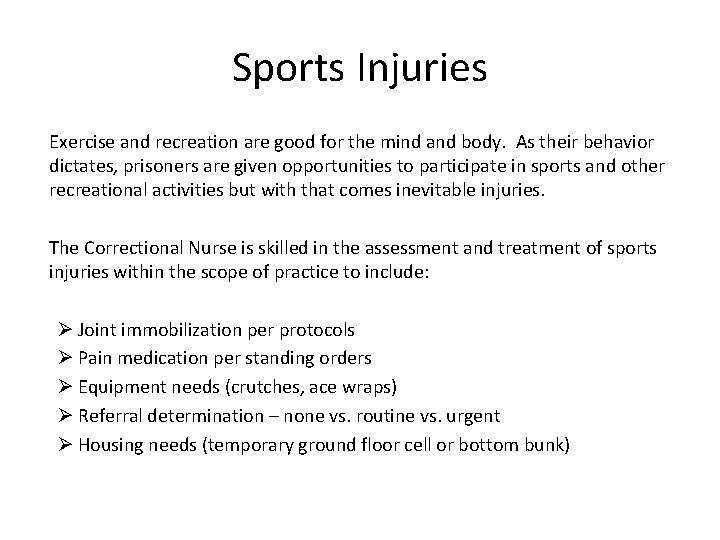 Sports Injuries

Exercise and recreation are good for the mind and body. As their behavior dictates, prisoners are given opportunities to participate in sports and other recreational activities but with that comes inevitable injuries.

The Correctional Nurse is skilled in the assessment and treatment of sports injuries within the scope of practice to include:

➢ Joint immobilization per protocols
➢ Pain medication per standing orders
➢ Equipment needs (crutches, ace wraps)
➢ Referral determination – none vs. routine vs. urgent
➢ Housing needs (temporary ground floor cell or bottom bunk)